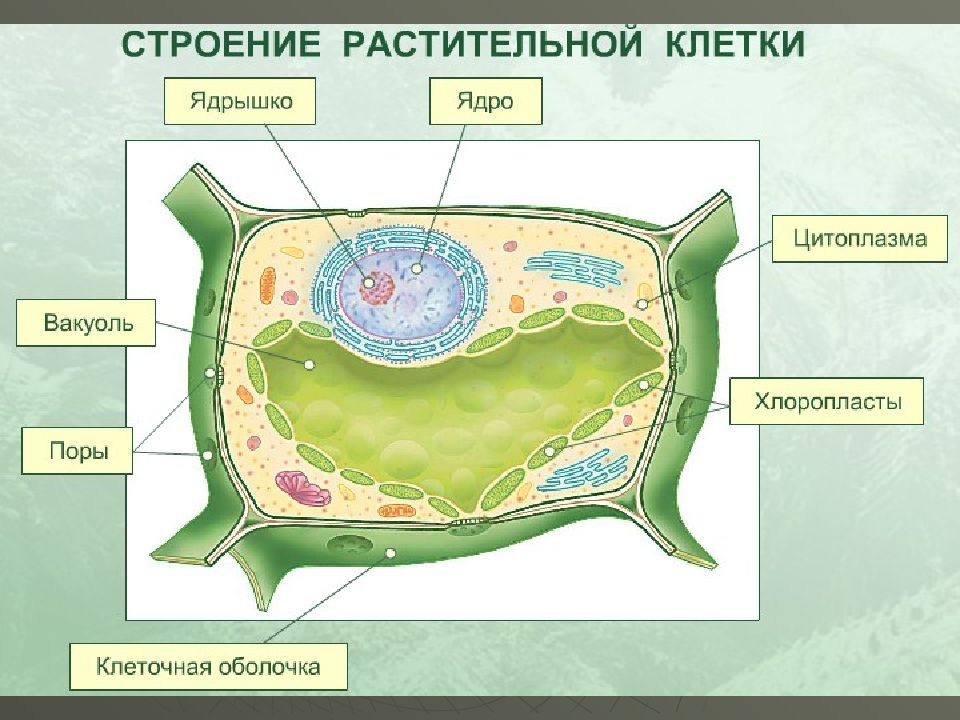 СТРОЕНИЕ РАСТИТЕЛЬНОЙ КЛЕТКИ

Ядрышко

Ядро

Цитоплазма

Вакуоль

Хлоропласты

Поры

Клеточная оболочка